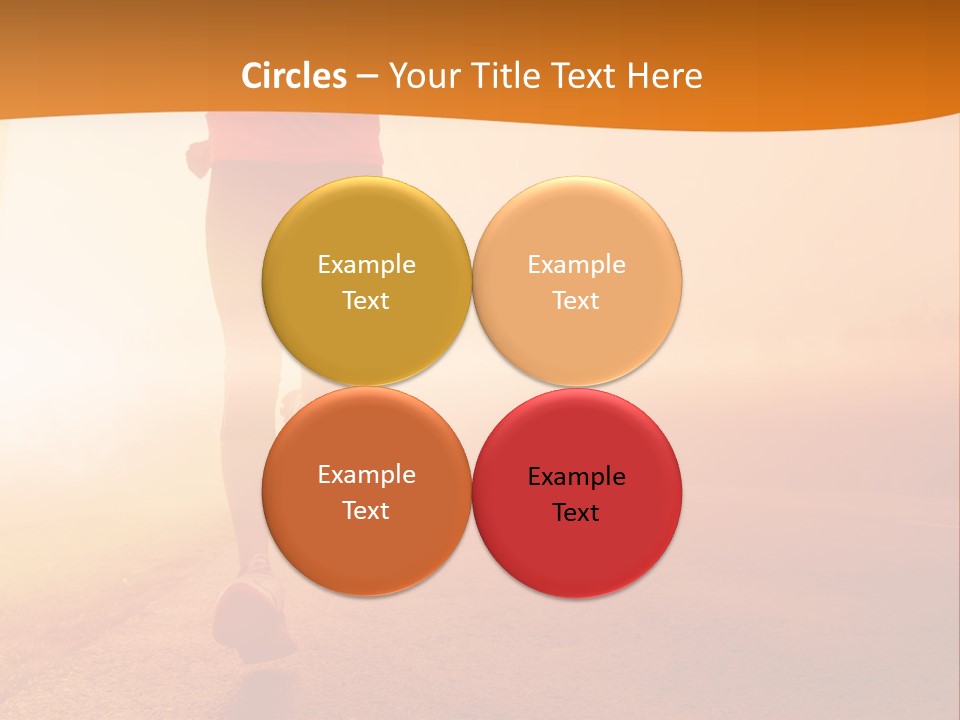 Circles – Your Title Text Here

Example Text

Example Text

Example Text

Example Text